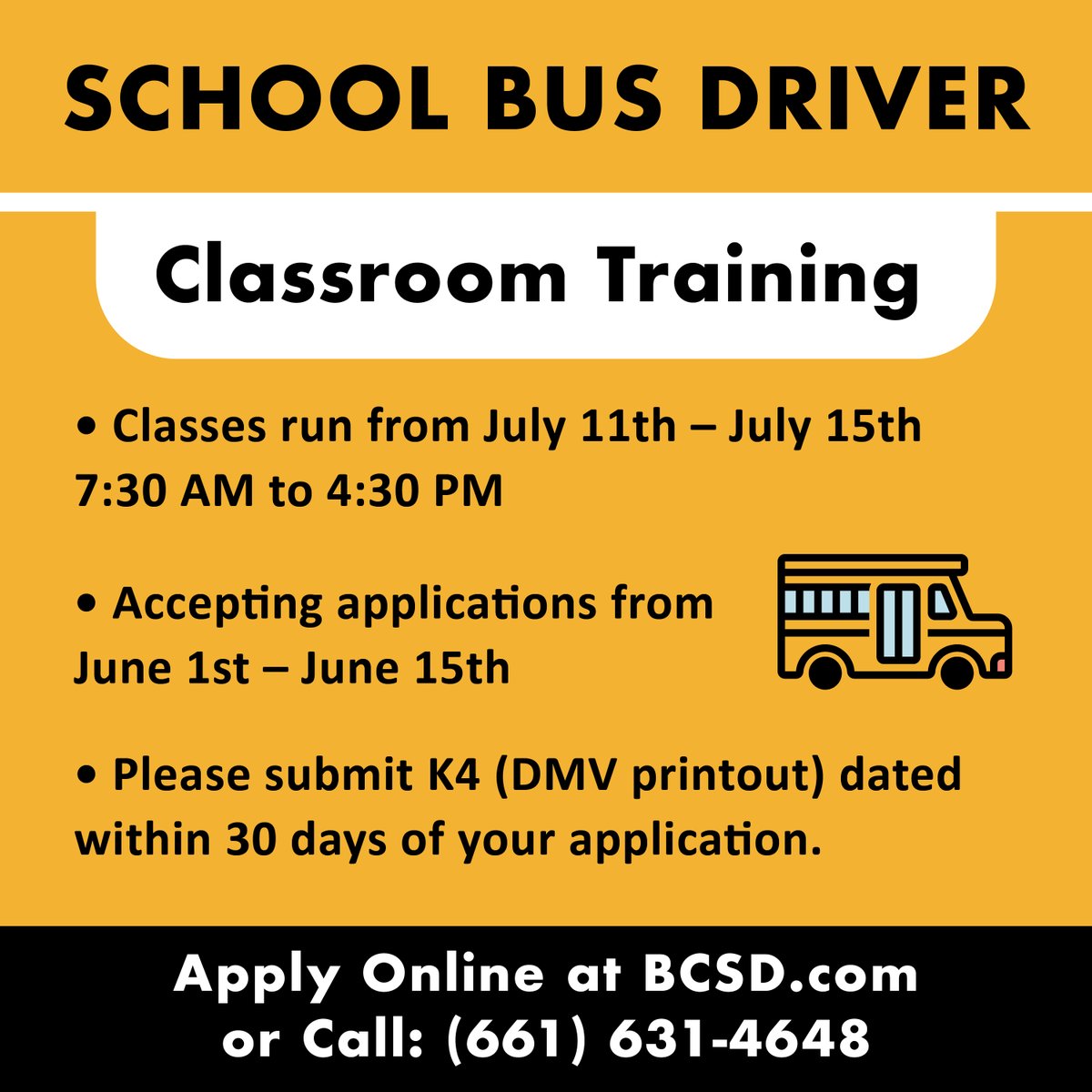 SCHOOL BUS DRIVER

Classroom Training

• Classes run from July 11th – July 15th 7:30 AM to 4:30 PM

• Accepting applications from June 1st – June 15th

• Please submit K4 (DMV printout) dated within 30 days of your application.

Apply Online at BCSD.com or Call: (661) 631-4648